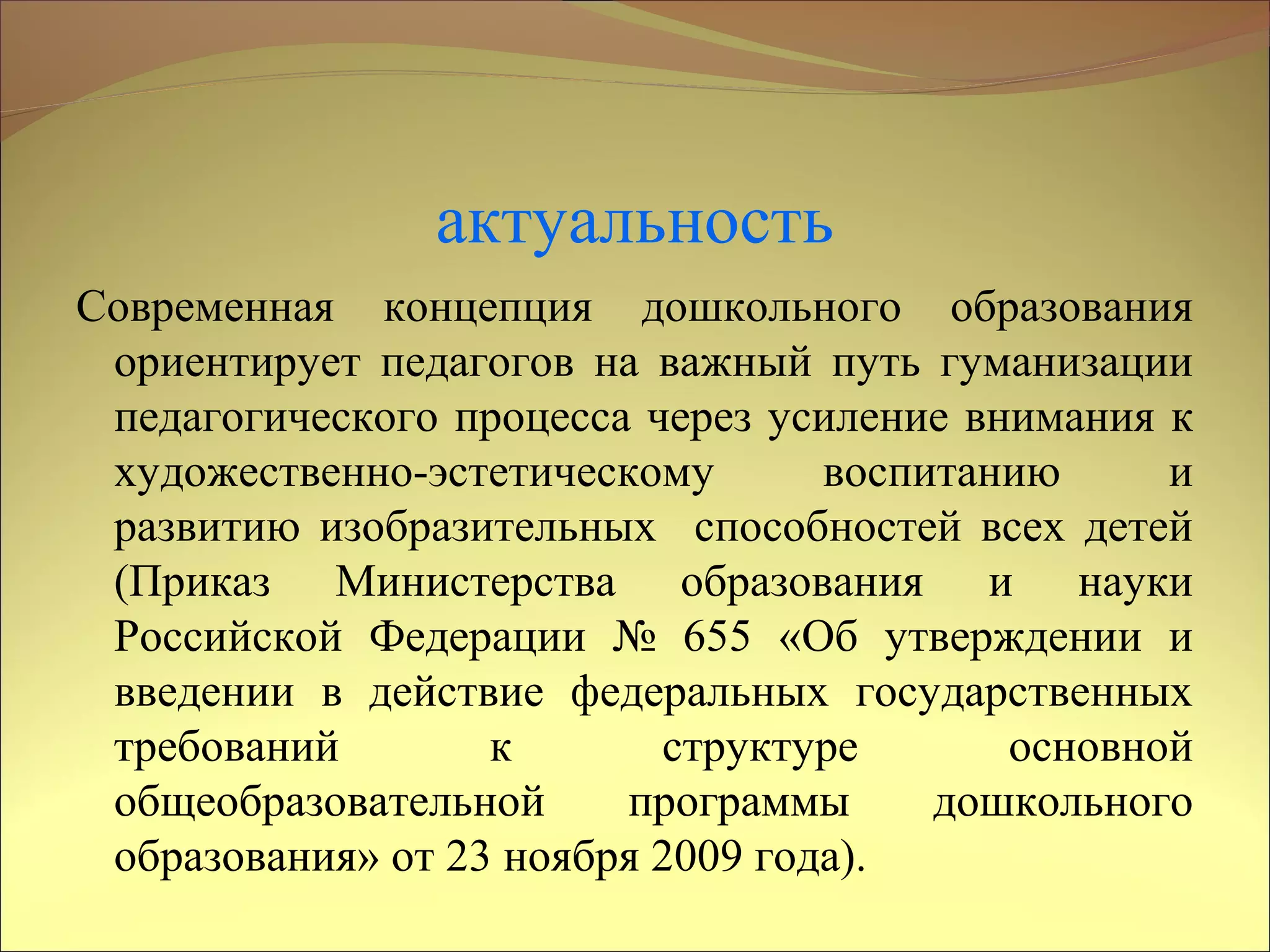 актуальность

Современная концепция дошкольного образования ориентирует педагогов на важный путь гуманизации педагогического процесса через усиление внимания к художественно-эстетическому воспитанию и развитию изобразительных способностей всех детей (Приказ Министерства образования и науки Российской Федерации № 655 «Об утверждении и введении в действие федеральных государственных требований к структуре основной общеобразовательной программы дошкольного образования» от 23 ноября 2009 года).